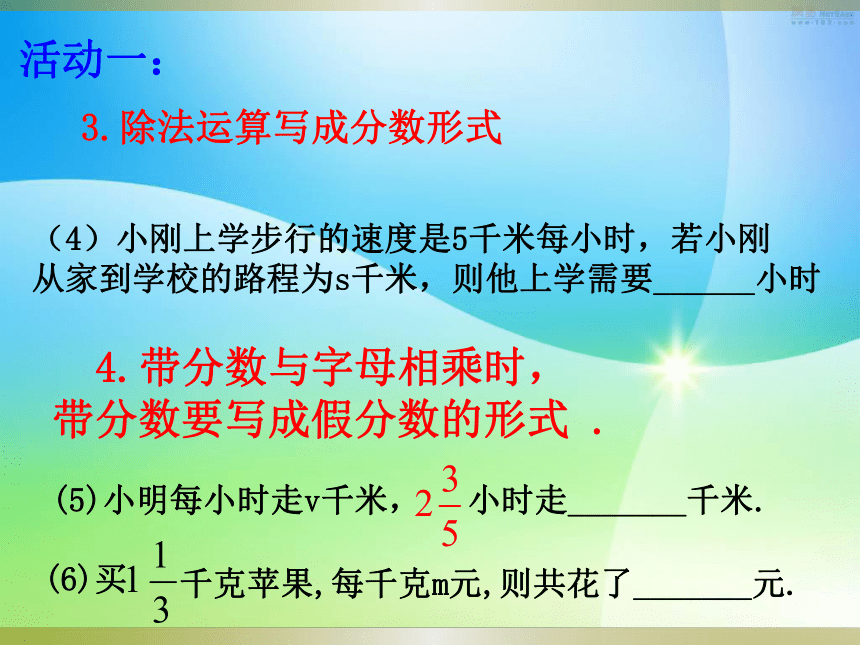 活动一：

3.除法运算写成分数形式

（4）小刚上学步行的速度是5千米每小时，若小刚从家到学校的路程为s千米，则他上学需要______小时

4.带分数与字母相乘时，带分数要写成假分数的形式 .

(5)小明每小时走v千米，$2\frac{3}{5}$小时走_______千米.

(6)买$1\frac{1}{3}$千克苹果,每千克m元,则共花了_______元.